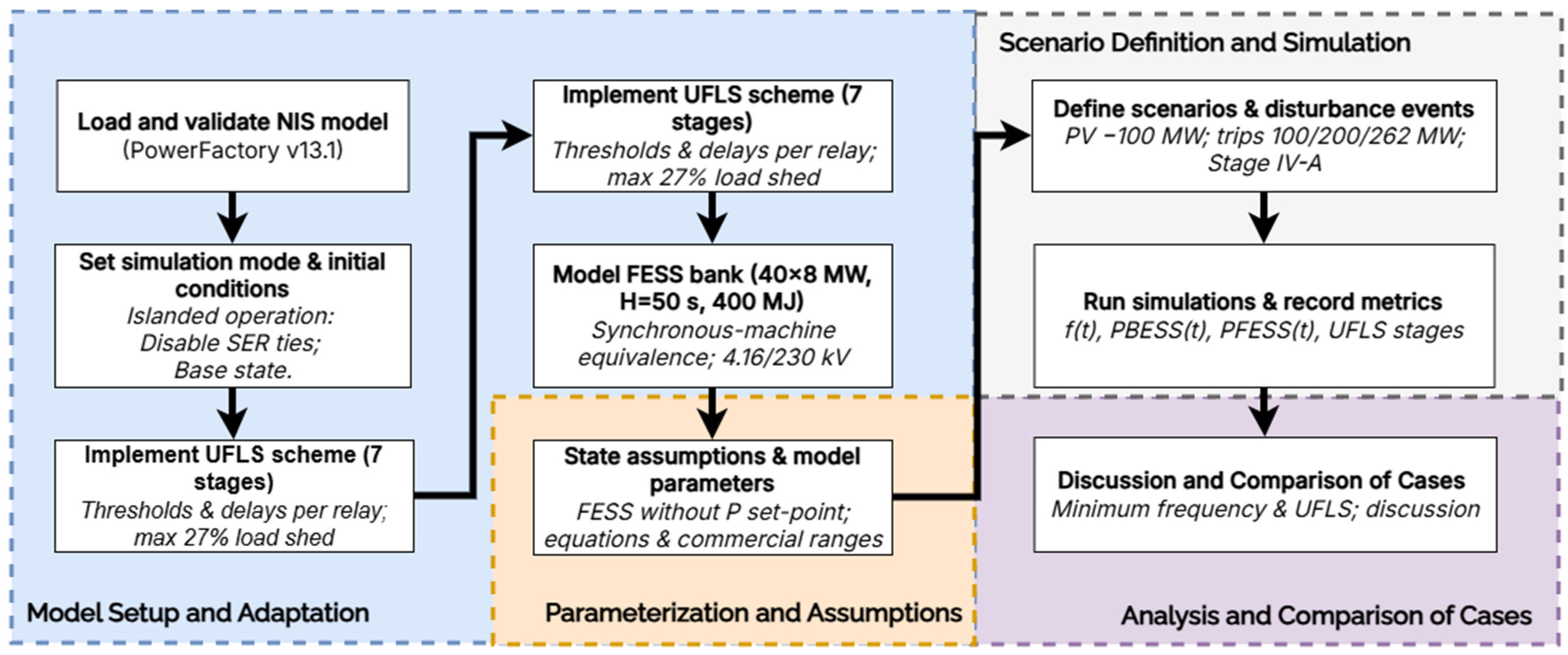 Load and validate NIS model
(PowerFactory v13.1)

Set simulation mode & initial conditions
Islanded operation:
Disable SER ties;
Base state.

Implement UFLS scheme (7 stages)
Thresholds & delays per relay;
max 27% load shed

Model Setup and Adaptation

Implement UFLS scheme (7 stages)
Thresholds & delays per relay;
max 27% load shed

Model FESS bank (40×8 MW, H=50 s, 400 MJ)
Synchronous-machine equivalence; 4.16/230 kV

State assumptions & model parameters
FESS without P set-point;
equations & commercial ranges

Parameterization and Assumptions

Scenario Definition and Simulation

Define scenarios & disturbance events
PV −100 MW; trips 100/200/262 MW;
Stage IV-A

Run simulations & record metrics
f(t), PBESS(t), PFESS(t), UFLS stages

Discussion and Comparison of Cases
Minimum frequency & UFLS; discussion

Analysis and Comparison of Cases